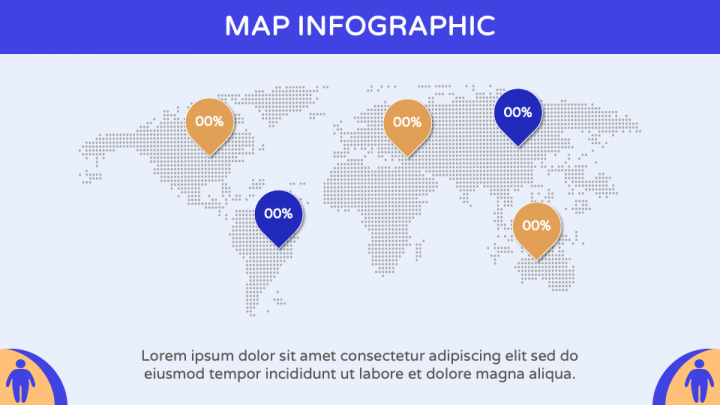 MAP INFOGRAPHIC

00%

00%

00%

00%

00%

Lorem ipsum dolor sit amet consectetur adipiscing elit sed do eiusmod tempor incididunt ut labore et dolore magna aliqua.